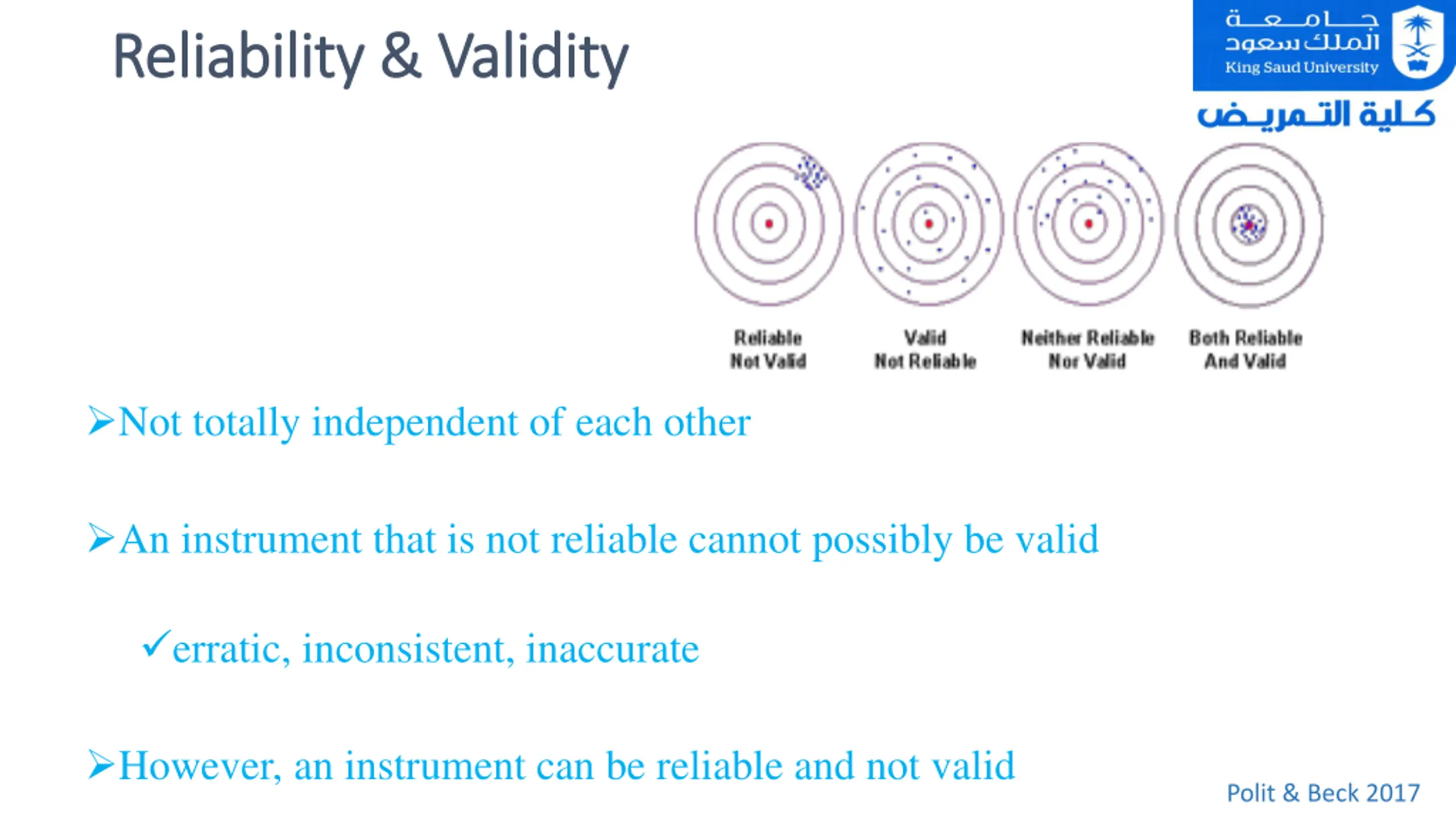 Reliability & Validity

جامعة الملك سعود
King Saud University
كلية التمريض

Reliable Not Valid

Valid Not Reliable

Neither Reliable Nor Valid

Both Reliable And Valid

➢Not totally independent of each other

➢An instrument that is not reliable cannot possibly be valid

✓erratic, inconsistent, inaccurate

➢However, an instrument can be reliable and not valid

Polit & Beck 2017